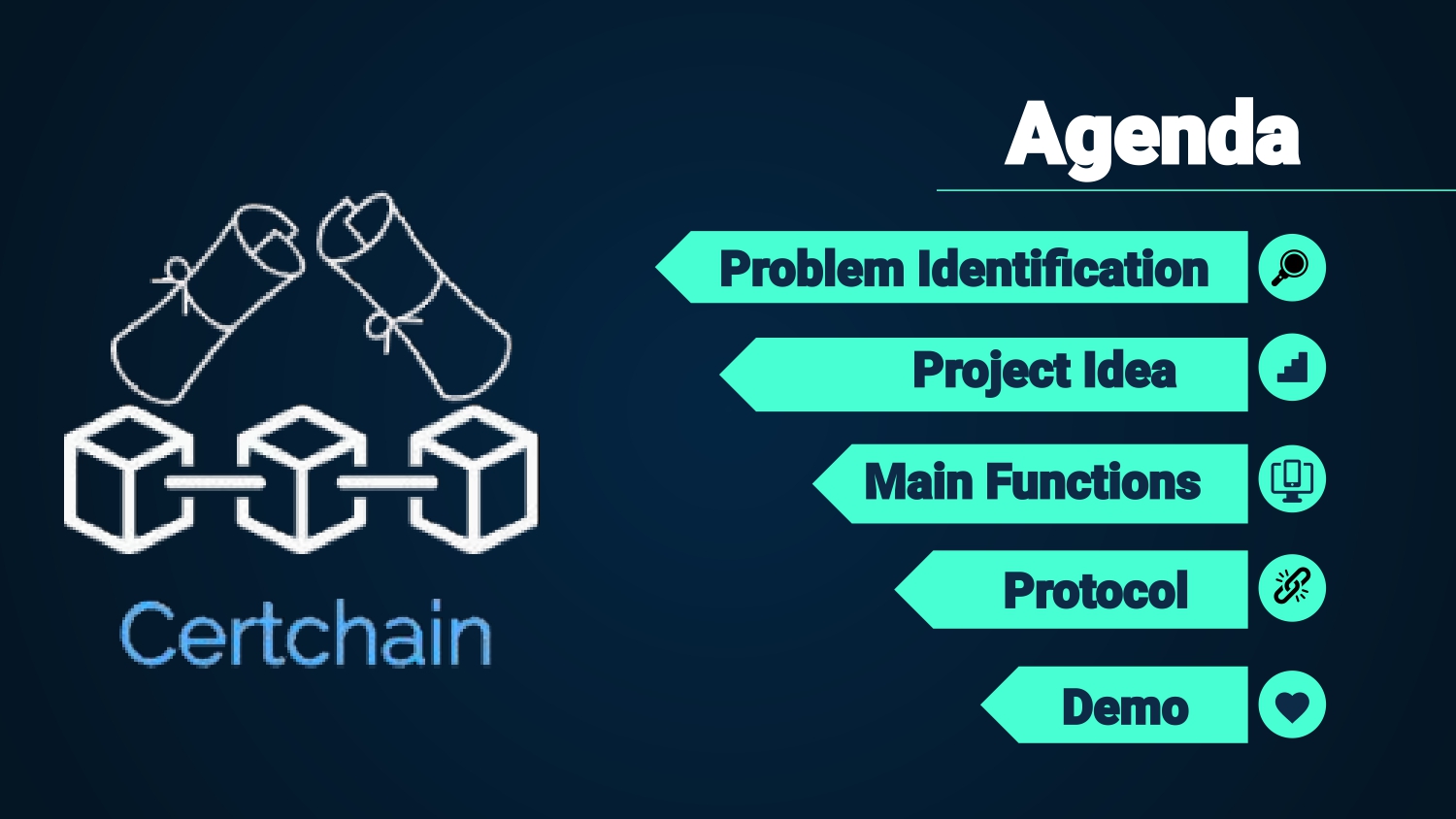 Certchain

Agenda

Problem Identification

Project Idea

Main Functions

Protocol

Demo